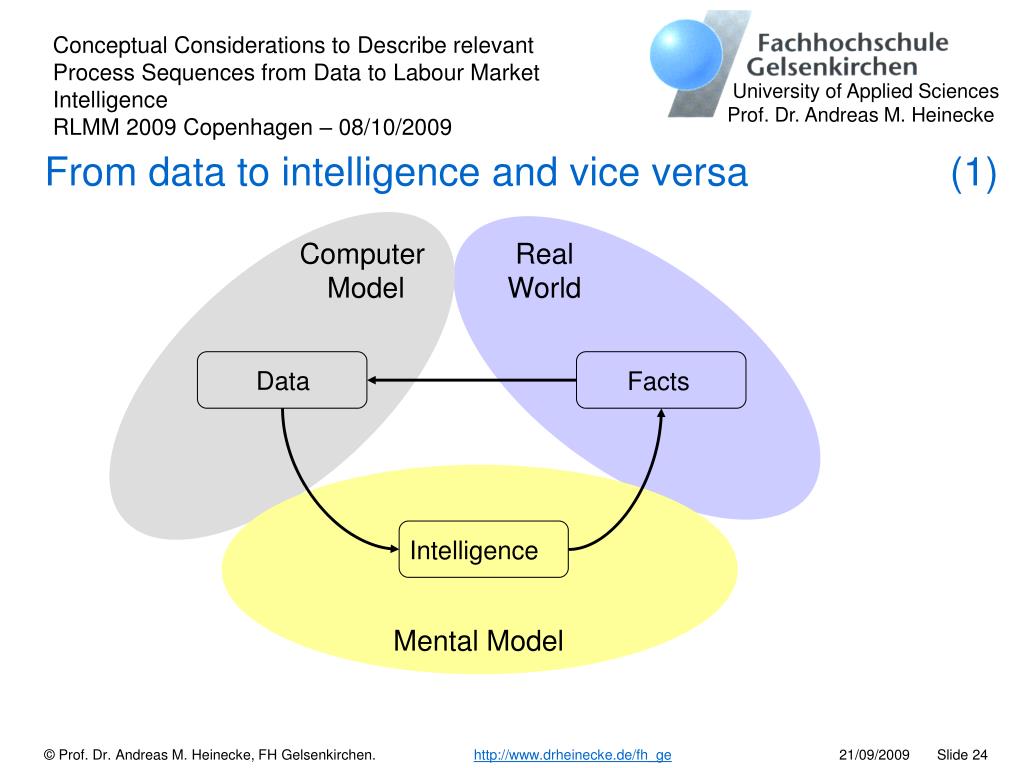 Conceptual Considerations to Describe relevant Process Sequences from Data to Labour Market Intelligence
RLMM 2009 Copenhagen – 08/10/2009

Fachhochschule Gelsenkirchen
University of Applied Sciences
Prof. Dr. Andreas M. Heinecke

From data to intelligence and vice versa (1)

Computer Model

Real World

Data

Facts

Intelligence

Mental Model

© Prof. Dr. Andreas M. Heinecke, FH Gelsenkirchen. http://www.drheinecke.de/fh_ge 21/09/2009 Slide 24